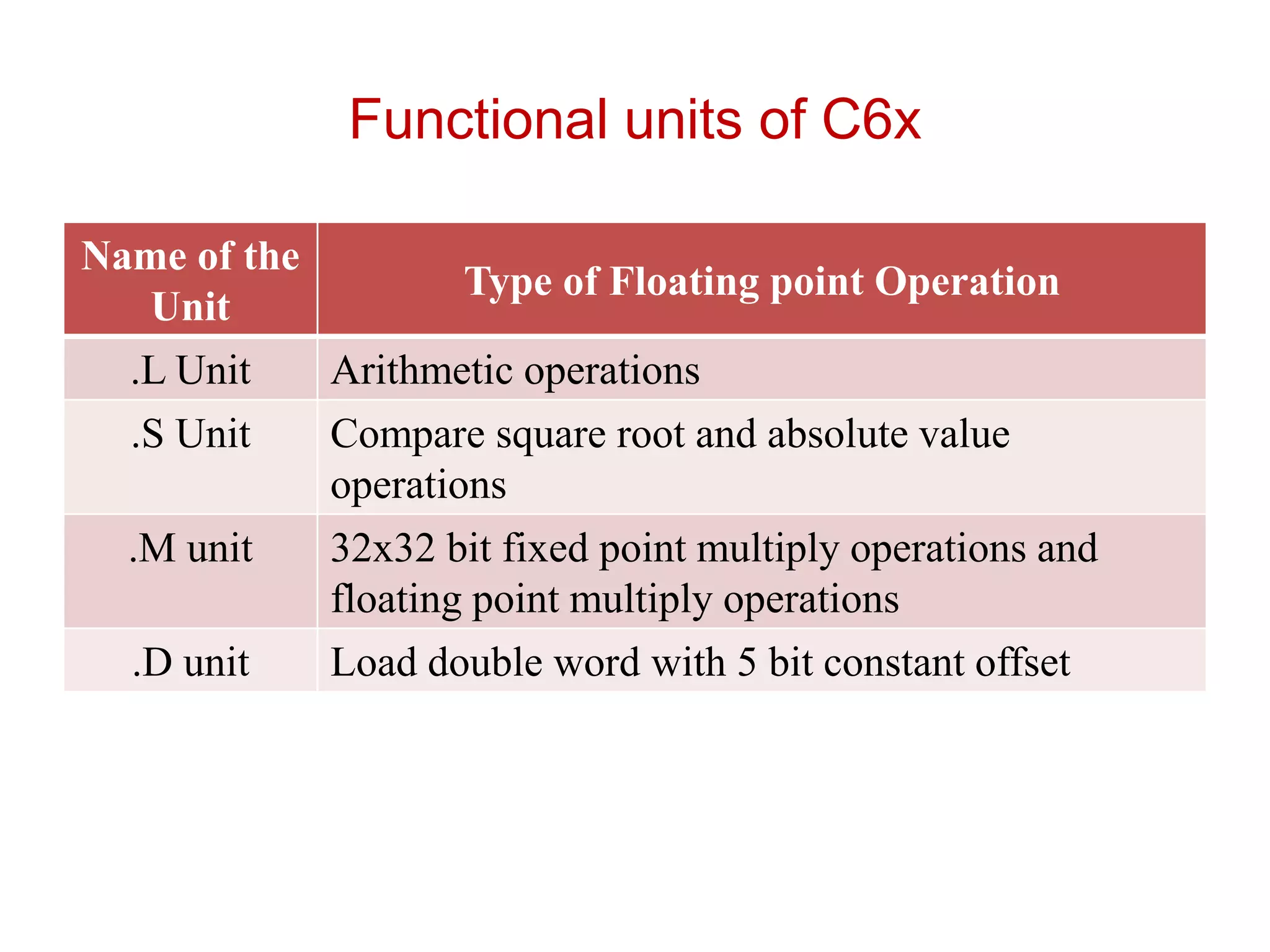 Functional units of C6x

| Name of the Unit | Type of Floating point Operation |
|---|---|
| .L Unit | Arithmetic operations |
| .S Unit | Compare square root and absolute value operations |
| .M unit | 32x32 bit fixed point multiply operations and floating point multiply operations |
| .D unit | Load double word with 5 bit constant offset |